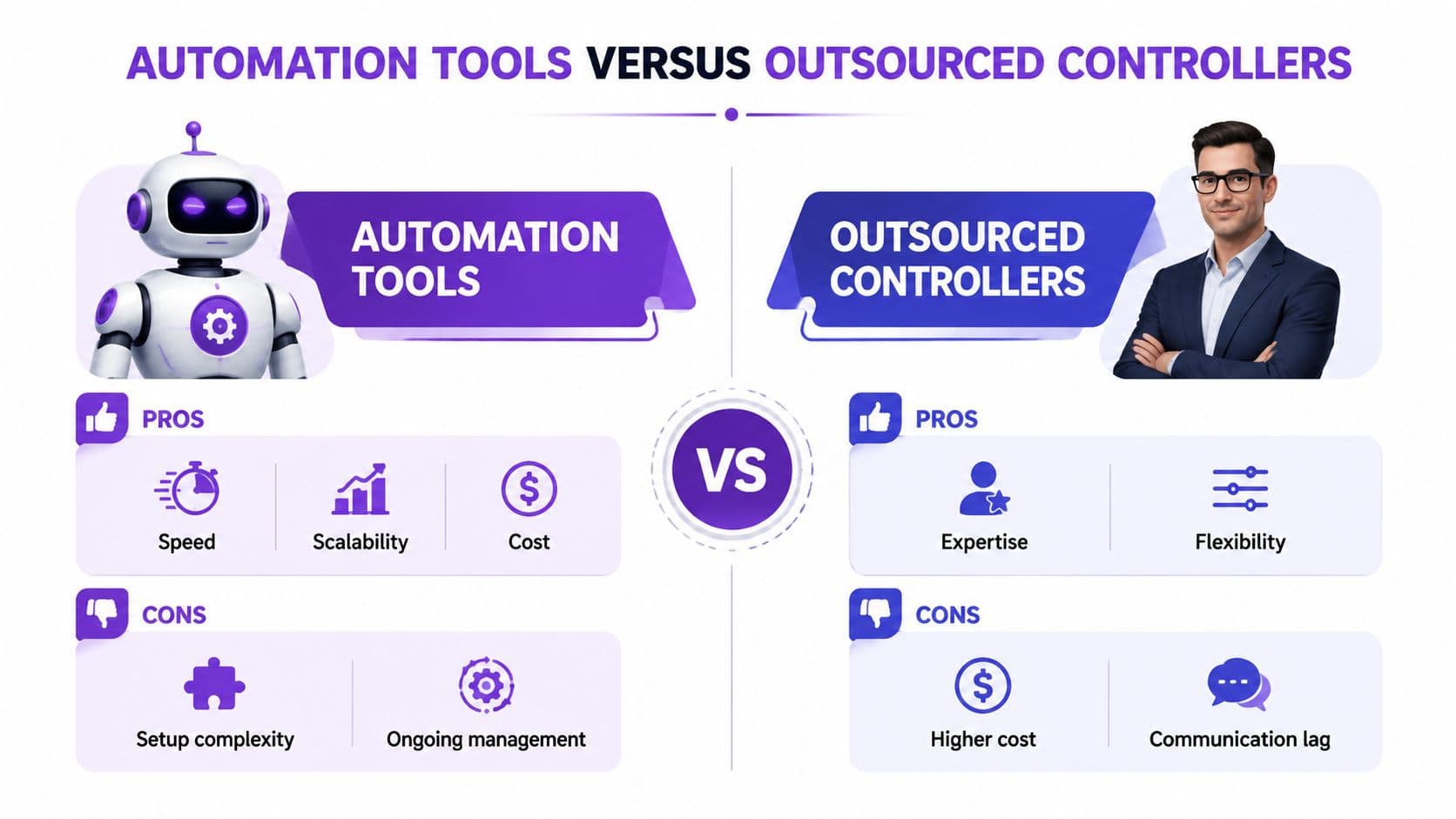 AUTOMATION TOOLS VERSUS OUTSOURCED CONTROLLERS

AUTOMATION TOOLS

PROS

Speed

Scalability

Cost

CONS

Setup complexity

Ongoing management

VS

OUTSOURCED CONTROLLERS

PROS

Expertise

Flexibility

CONS

Higher cost

Communication lag